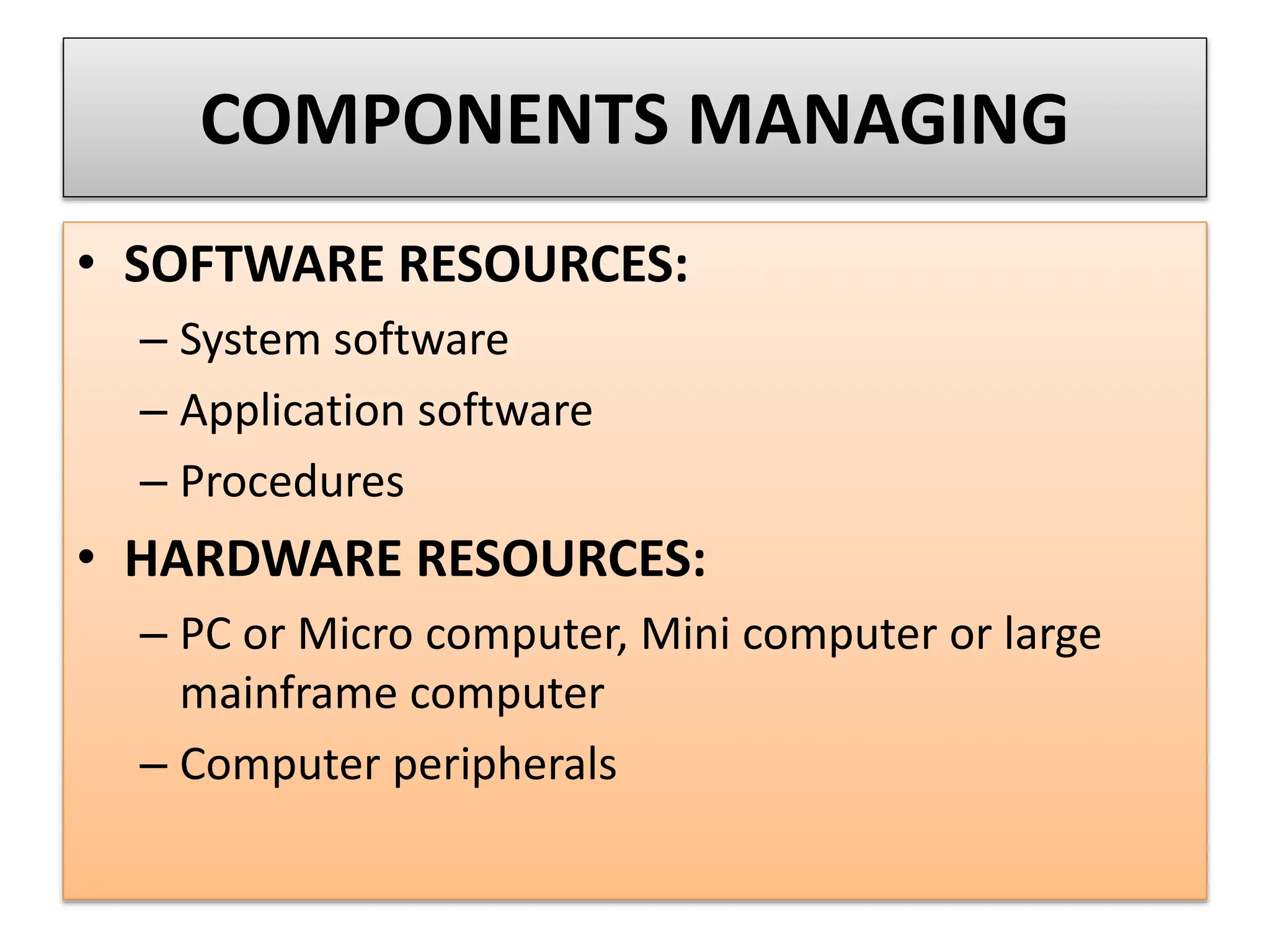 COMPONENTS MANAGING

• SOFTWARE RESOURCES:
– System software
– Application software
– Procedures

• HARDWARE RESOURCES:
– PC or Micro computer, Mini computer or large mainframe computer
– Computer peripherals